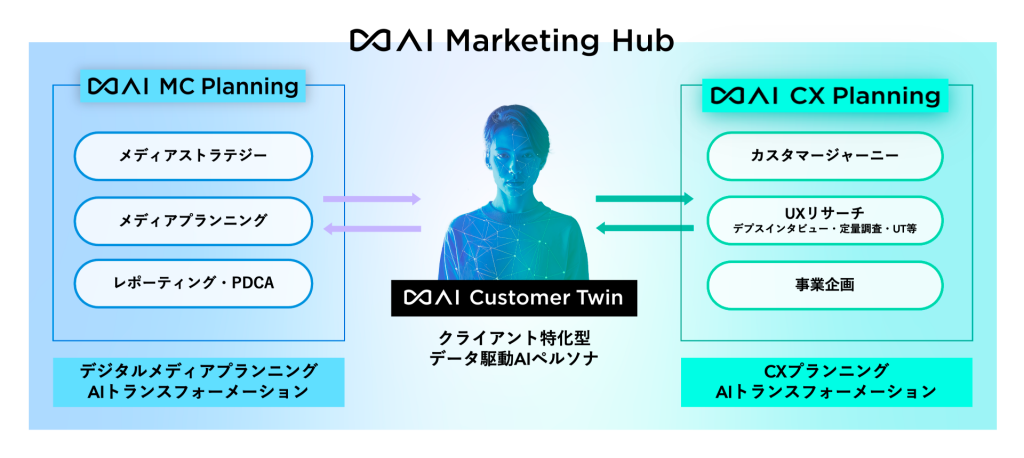 AI Marketing Hub

AI MC Planning

メディアストラテジー

メディアプランニング

レポーティング・PDCA

デジタルメディアプランニング
AIトランスフォーメーション

AI Customer Twin

クライアント特化型
データ駆動AIペルソナ

AI CX Planning

カスタマージャーニー

UXリサーチ
デプスインタビュー・定量調査・UT等

事業企画

CXプランニング
AIトランスフォーメーション